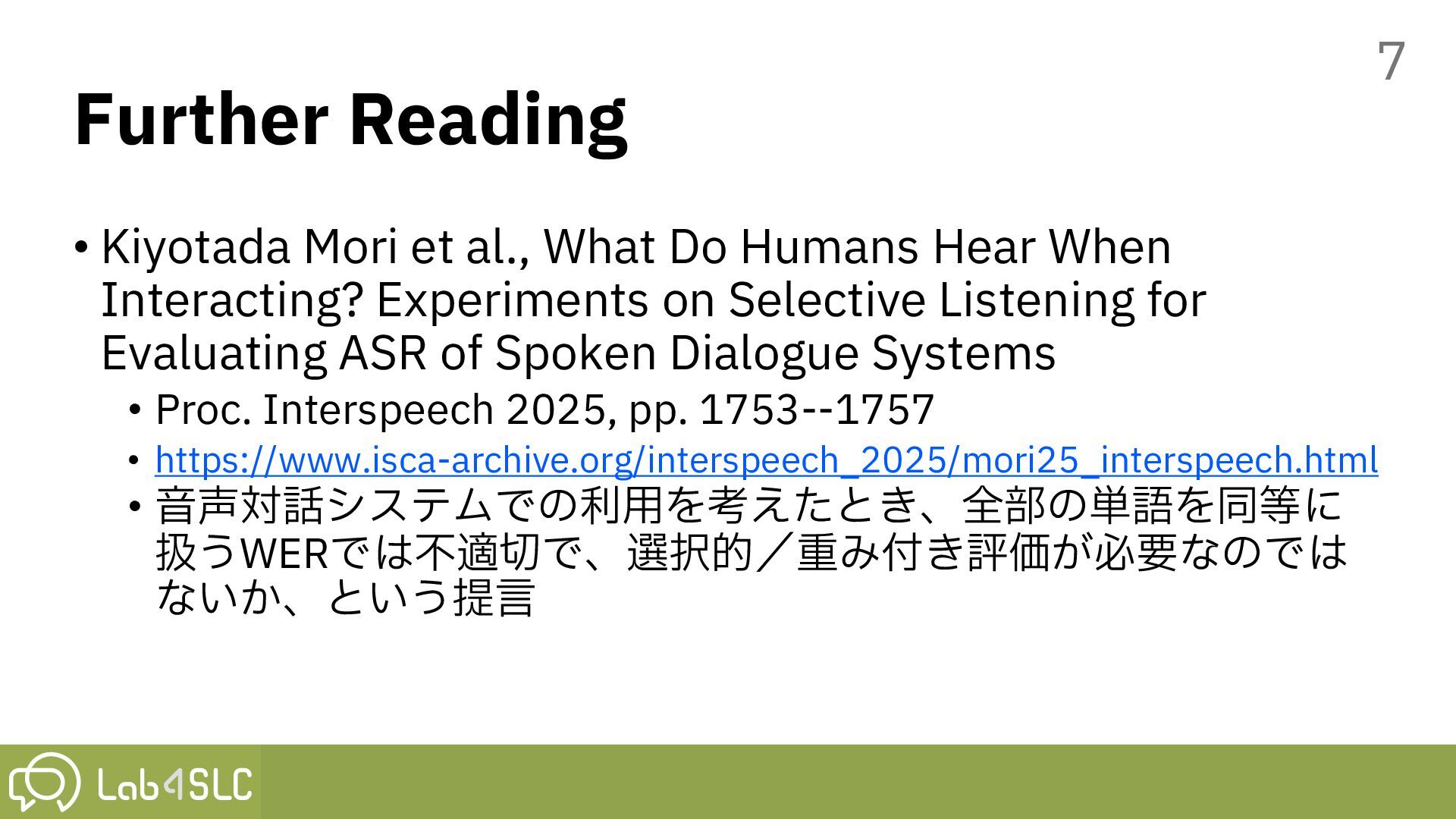 7

Further Reading

• Kiyotada Mori et al., What Do Humans Hear When Interacting? Experiments on Selective Listening for Evaluating ASR of Spoken Dialogue Systems
  • Proc. Interspeech 2025, pp. 1753--1757
  • https://www.isca-archive.org/interspeech_2025/mori25_interspeech.html
  • 音声対話システムでの利用を考えたとき、全部の単語を同等に扱うWERでは不適切で、選択的／重み付き評価が必要なのではないか、という提言

Lab4SLC